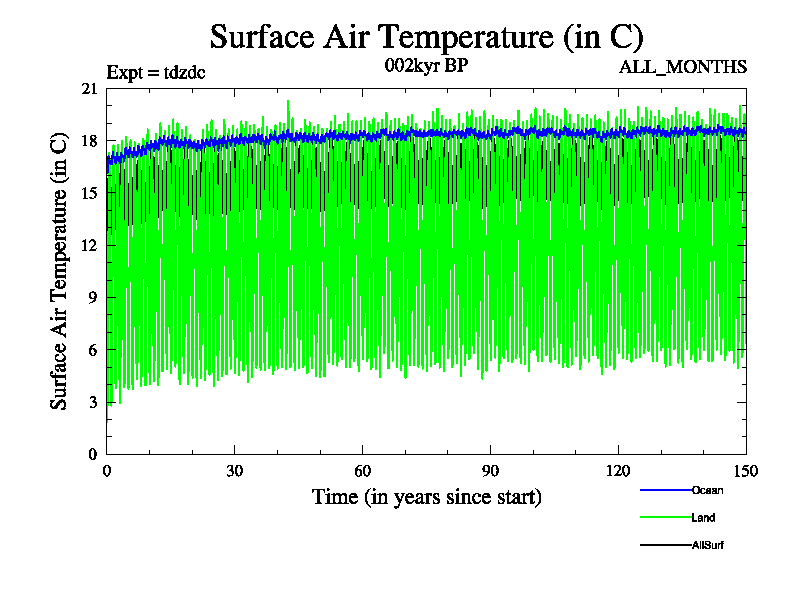 Surface Air Temperature (in C)

Expt = tdzdc

002kyr BP

ALL_MONTHS

Surface Air Temperature (in C)

21
18
15
12
9
6
3
0

0
30
60
90
120
150

Time (in years since start)

Ocean
Land
AllSurf